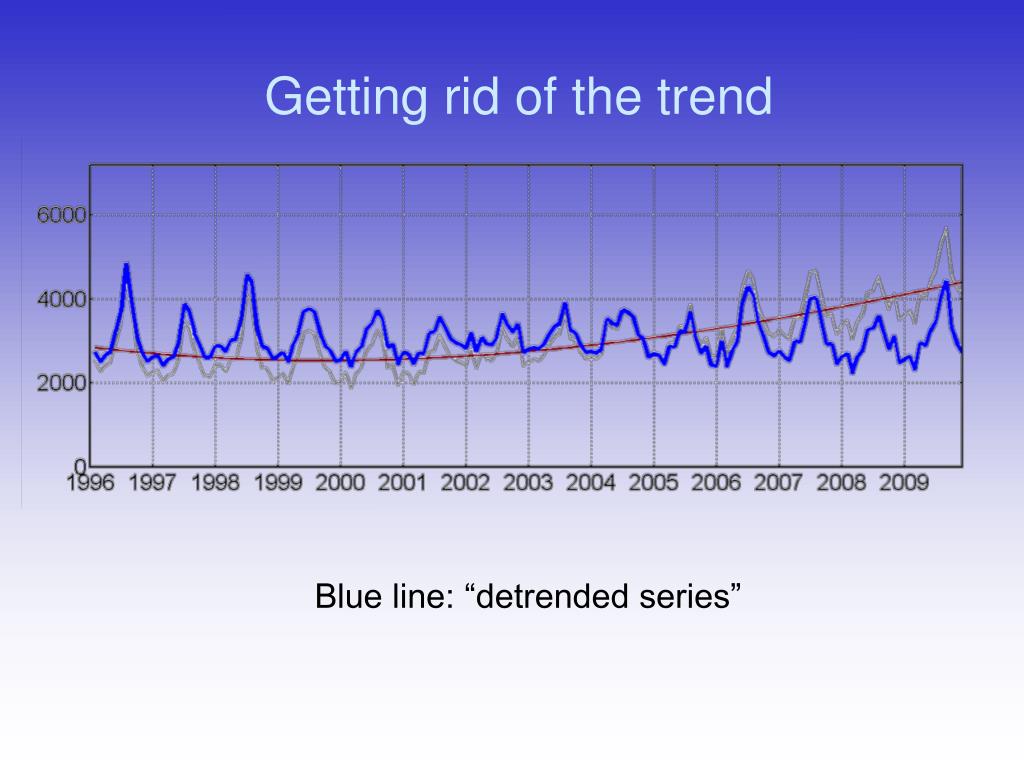 Getting rid of the trend

6000
4000
2000
0
1996 1997 1998 1999 2000 2001 2002 2003 2004 2005 2006 2007 2008 2009

Blue line: “detrended series”